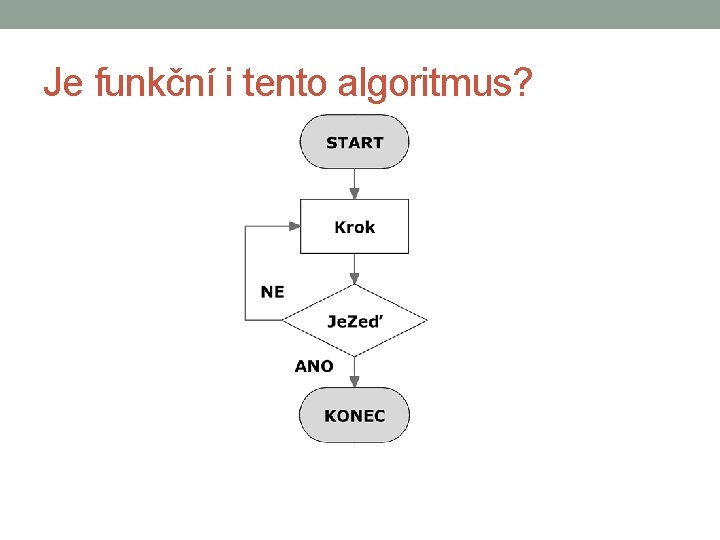 Je funkční i tento algoritmus?

START

Krok

NE

JeZeď

ANO

KONEC